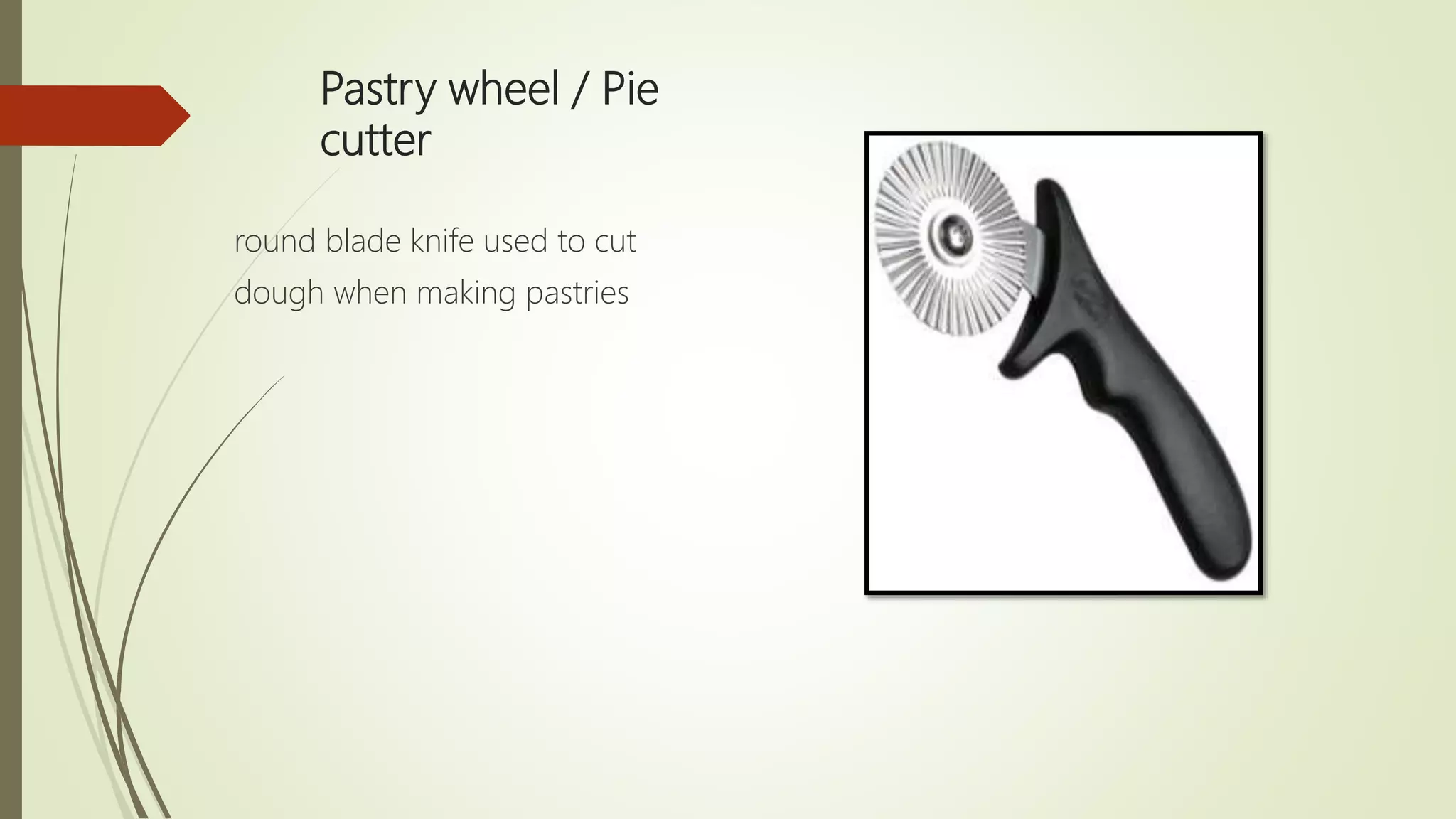 Pastry wheel / Pie cutter

round blade knife used to cut dough when making pastries